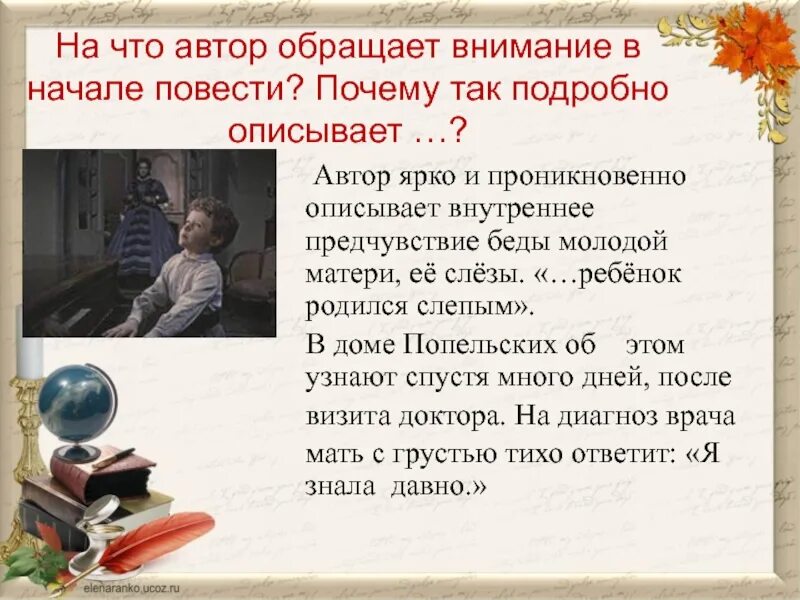 На что автор обращает внимание в начале повести? Почему так подробно описывает …?

Автор ярко и проникновенно описывает внутреннее предчувствие беды молодой матери, её слёзы. «…ребёнок родился слепым».

В доме Попельских об этом узнают спустя много дней, после визита доктора. На диагноз врача мать с грустью тихо ответит: «Я знала давно.»

elenaranko.ucoz.ru